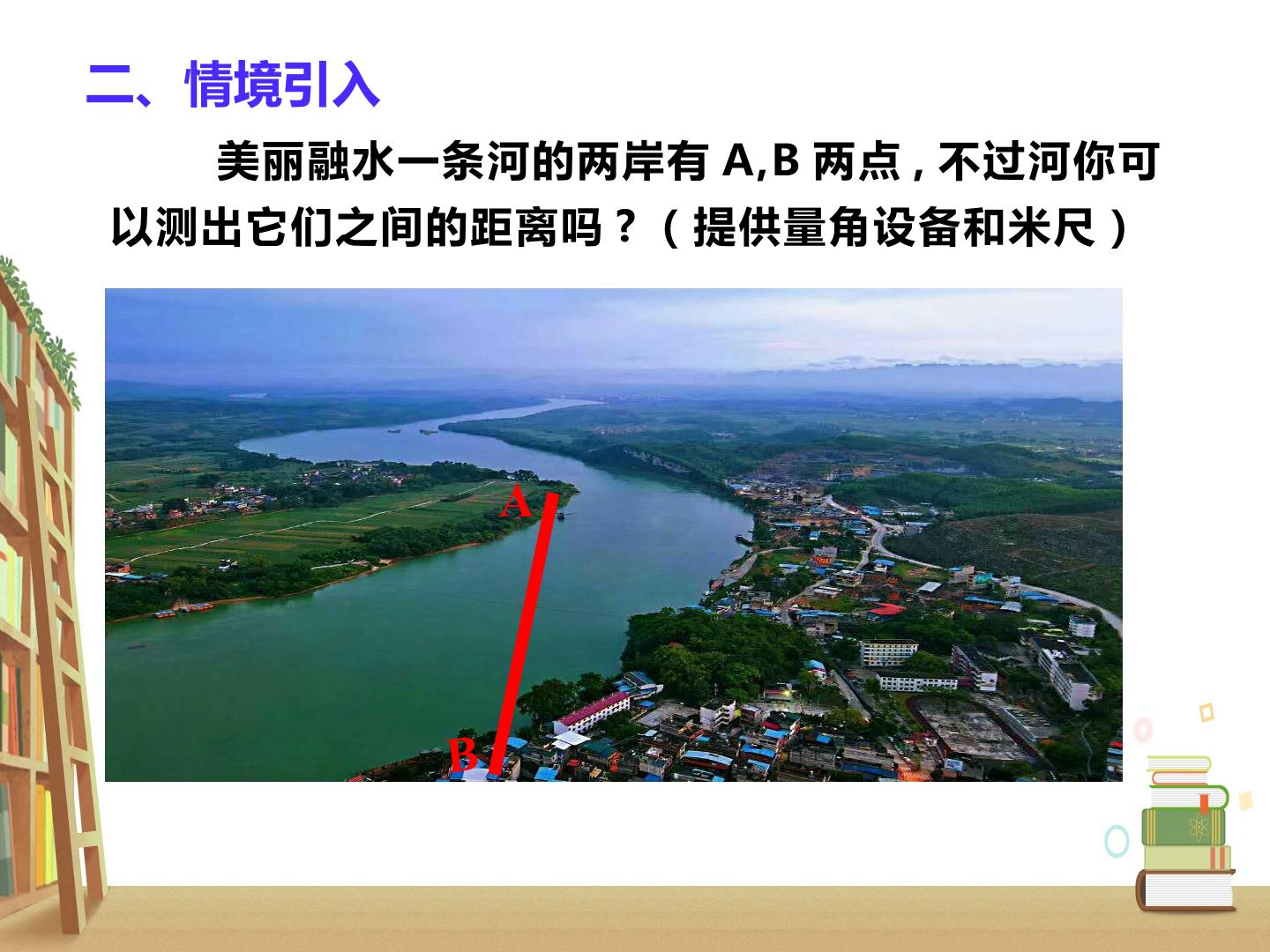 二、情境引入

美丽融水一条河的两岸有 A,B 两点，不过河你可以测出它们之间的距离吗？（提供量角设备和米尺）

A

B